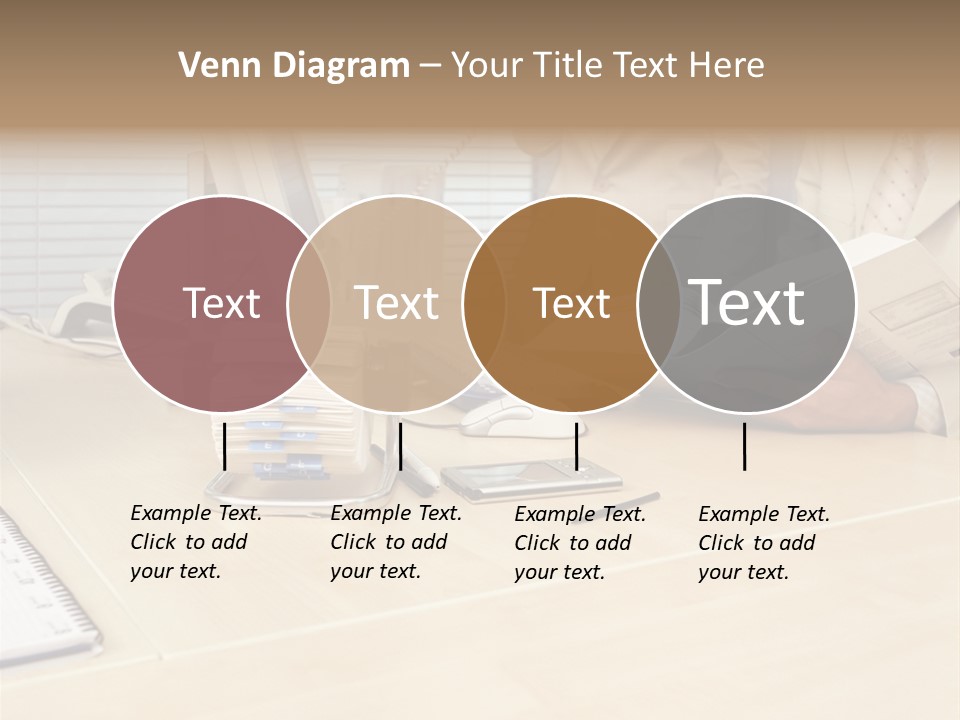 Venn Diagram – Your Title Text Here

Text

Text

Text

Text

Example Text. Click to add your text.

Example Text. Click to add your text.

Example Text. Click to add your text.

Example Text. Click to add your text.